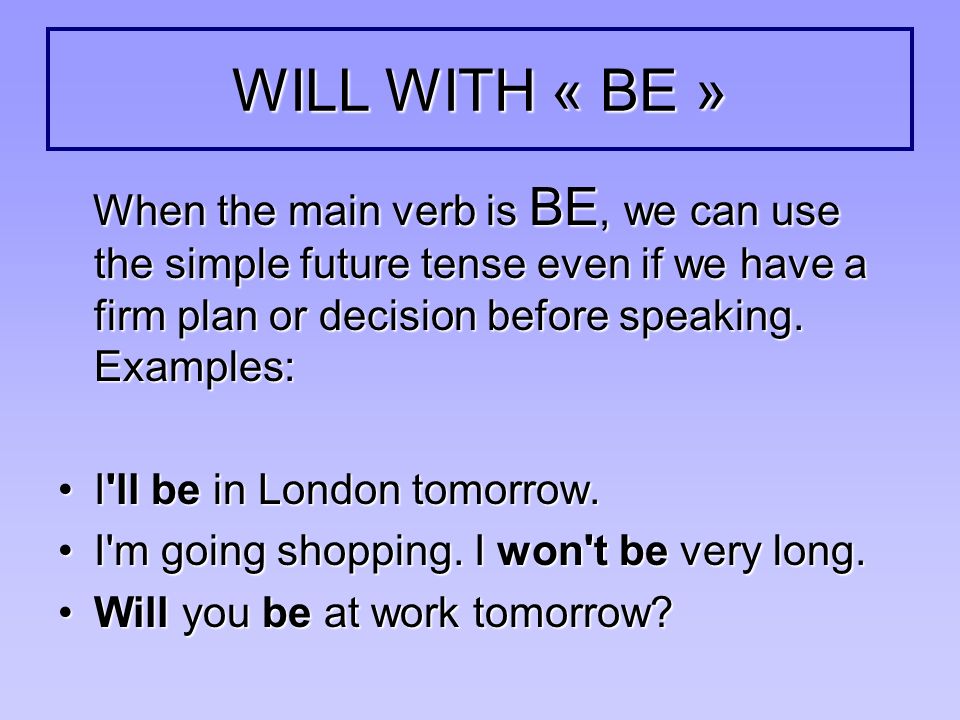 WILL WITH « BE »

When the main verb is BE, we can use the simple future tense even if we have a firm plan or decision before speaking. Examples:

• I'll be in London tomorrow.
• I'm going shopping. I won't be very long.
• Will you be at work tomorrow?